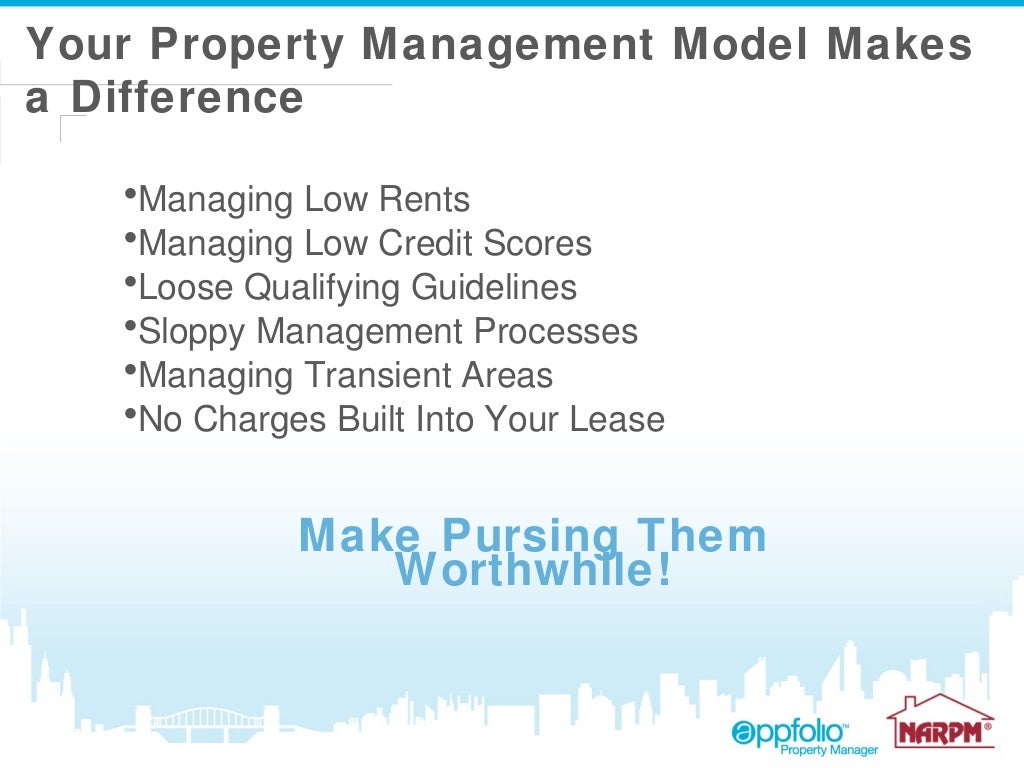 Your Property Management Model Makes a Difference

•Managing Low Rents
•Managing Low Credit Scores
•Loose Qualifying Guidelines
•Sloppy Management Processes
•Managing Transient Areas
•No Charges Built Into Your Lease

Make Pursing Them Worthwhile!

appfolio™ Property Manager

NARPM®